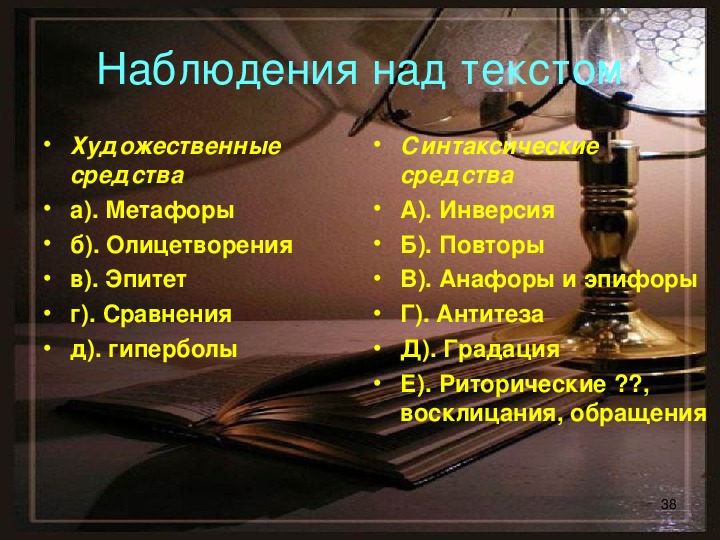 Наблюдения над текстом

• Художественные средства
• а). Метафоры
• б). Олицетворения
• в). Эпитет
• г). Сравнения
• д). гиперболы

• Синтаксические средства
• А). Инверсия
• Б). Повторы
• В). Анафоры и эпифоры
• Г). Антитеза
• Д). Градация
• Е). Риторические ??, восклицания, обращения

38